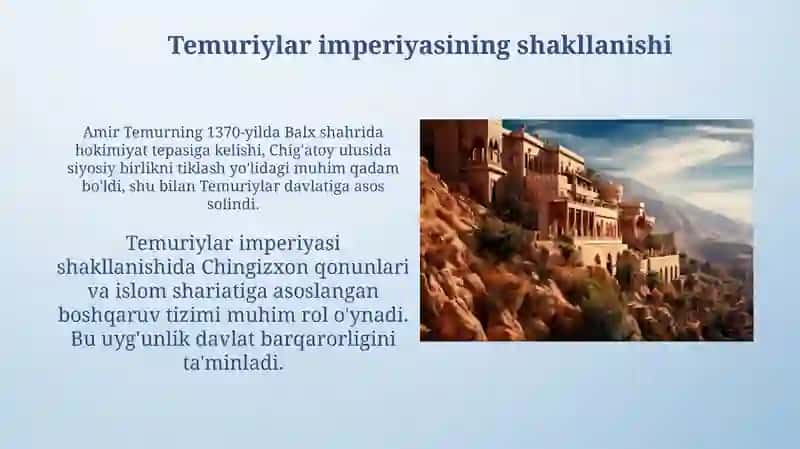 Temuriylar imperiyasining shakllanishi

Amir Temurning 1370-yilda Balx shahrida hokimiyat tepasiga kelishi, Chig'atoy ulusida siyosiy birlikni tiklash yo'lidagi muhim qadam bo'ldi, shu bilan Temuriylar davlatiga asos solindi.

Temuriylar imperiyasi shakllanishida Chingizxon qonunlari va islom shariatiga asoslangan boshqaruv tizimi muhim rol o'ynadi. Bu uyg'unlik davlat barqarorligini ta'minladi.